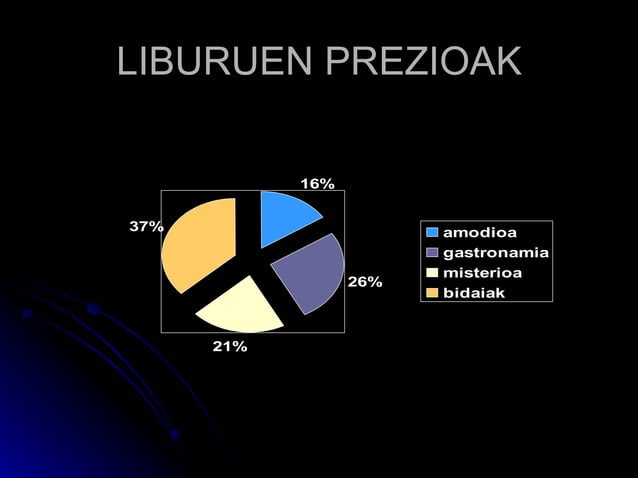 LIBURUEN PREZIOAK

16%
37%
26%
21%

amodioa
gastronamia
misterioa
bidaiak